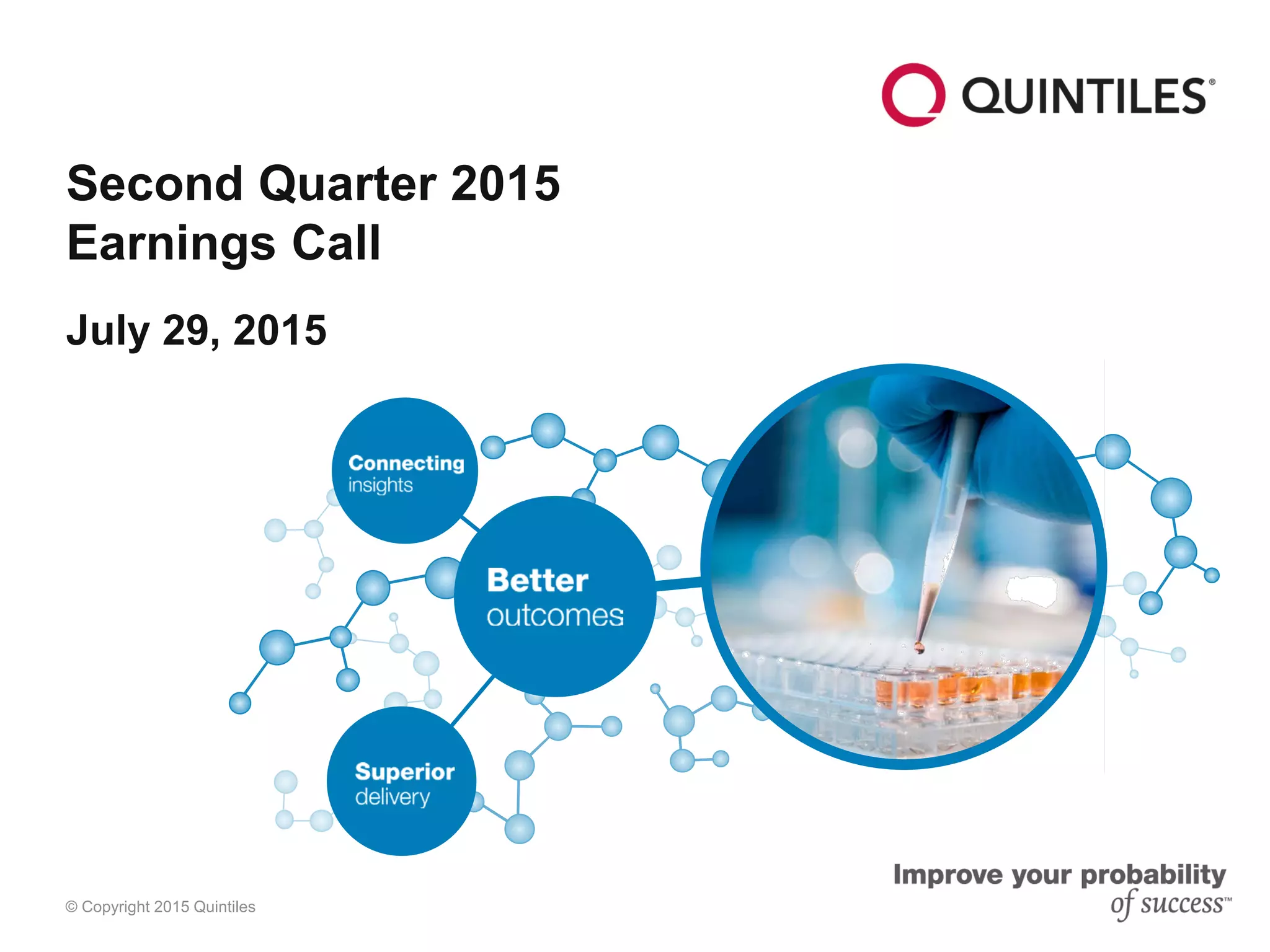 QUINTILES®

Second Quarter 2015 Earnings Call

July 29, 2015

Connecting insights

Better outcomes

Superior delivery

© Copyright 2015 Quintiles

Improve your probability of success™